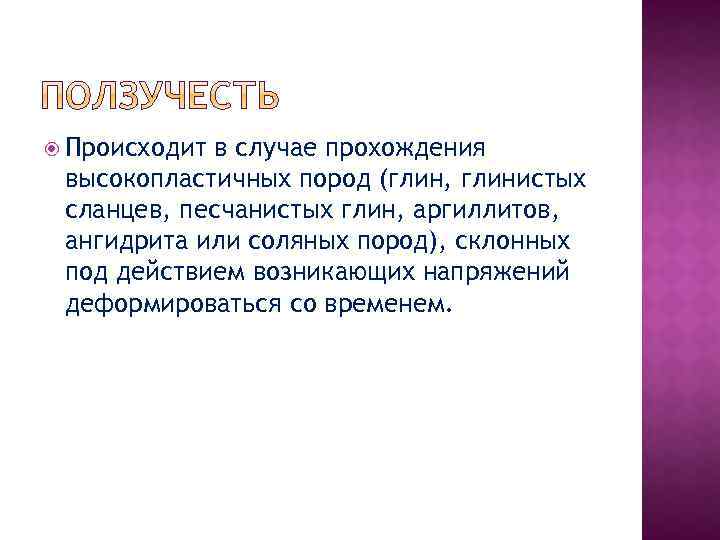 ПОЛЗУЧЕСТЬ

Происходит в случае прохождения высокопластичных пород (глин, глинистых сланцев, песчанистых глин, аргиллитов, ангидрита или соляных пород), склонных под действием возникающих напряжений деформироваться со временем.